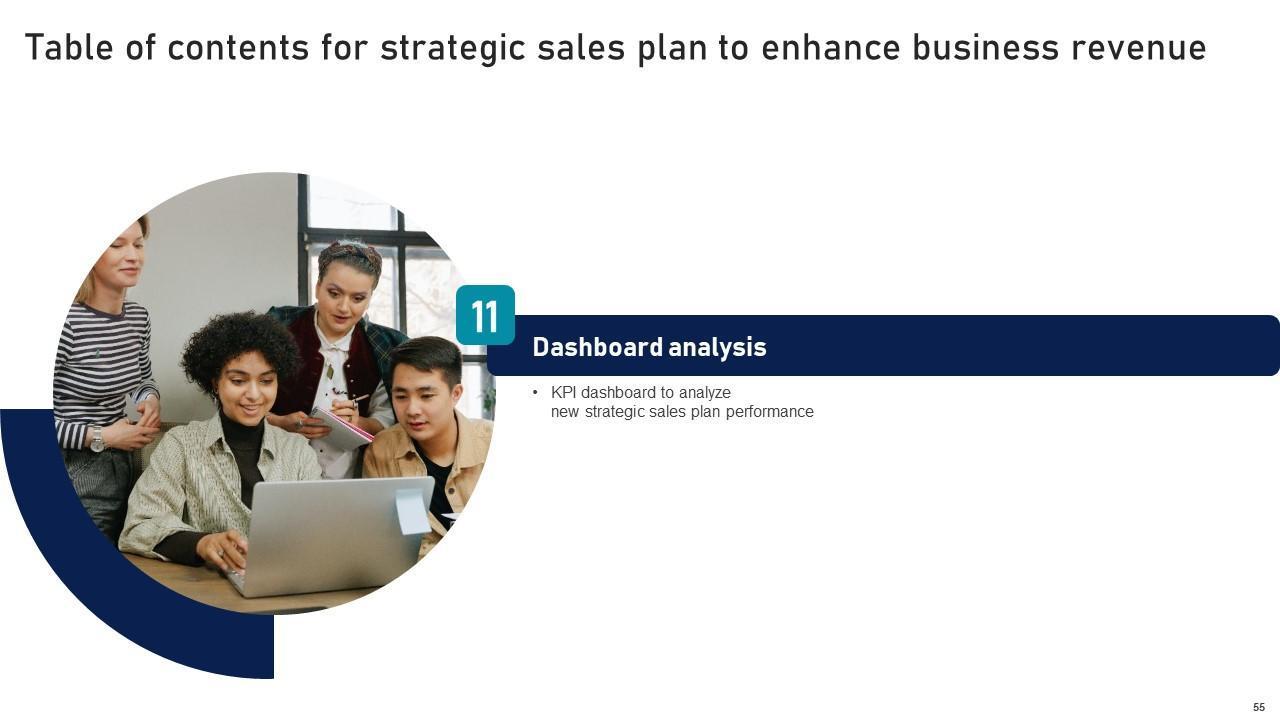 Table of contents for strategic sales plan to enhance business revenue

11

Dashboard analysis

• KPI dashboard to analyze new strategic sales plan performance

55